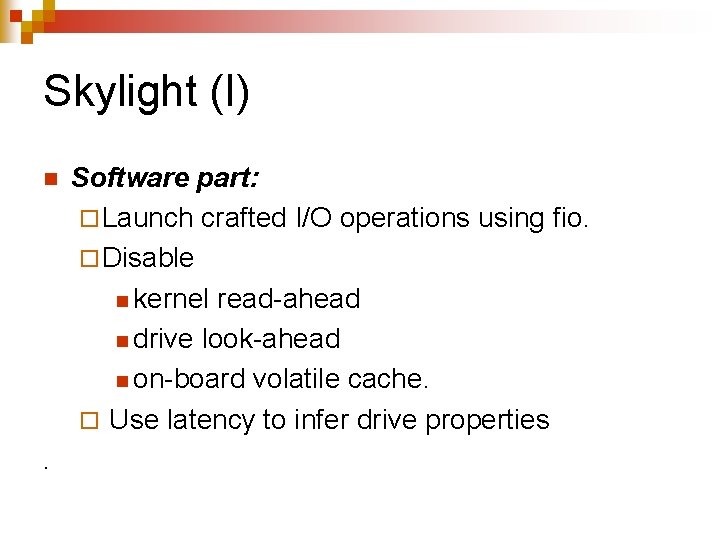 Skylight (I)

Software part:

Launch crafted I/O operations using fio.

Disable

kernel read-ahead

drive look-ahead

on-board volatile cache.

Use latency to infer drive properties

.